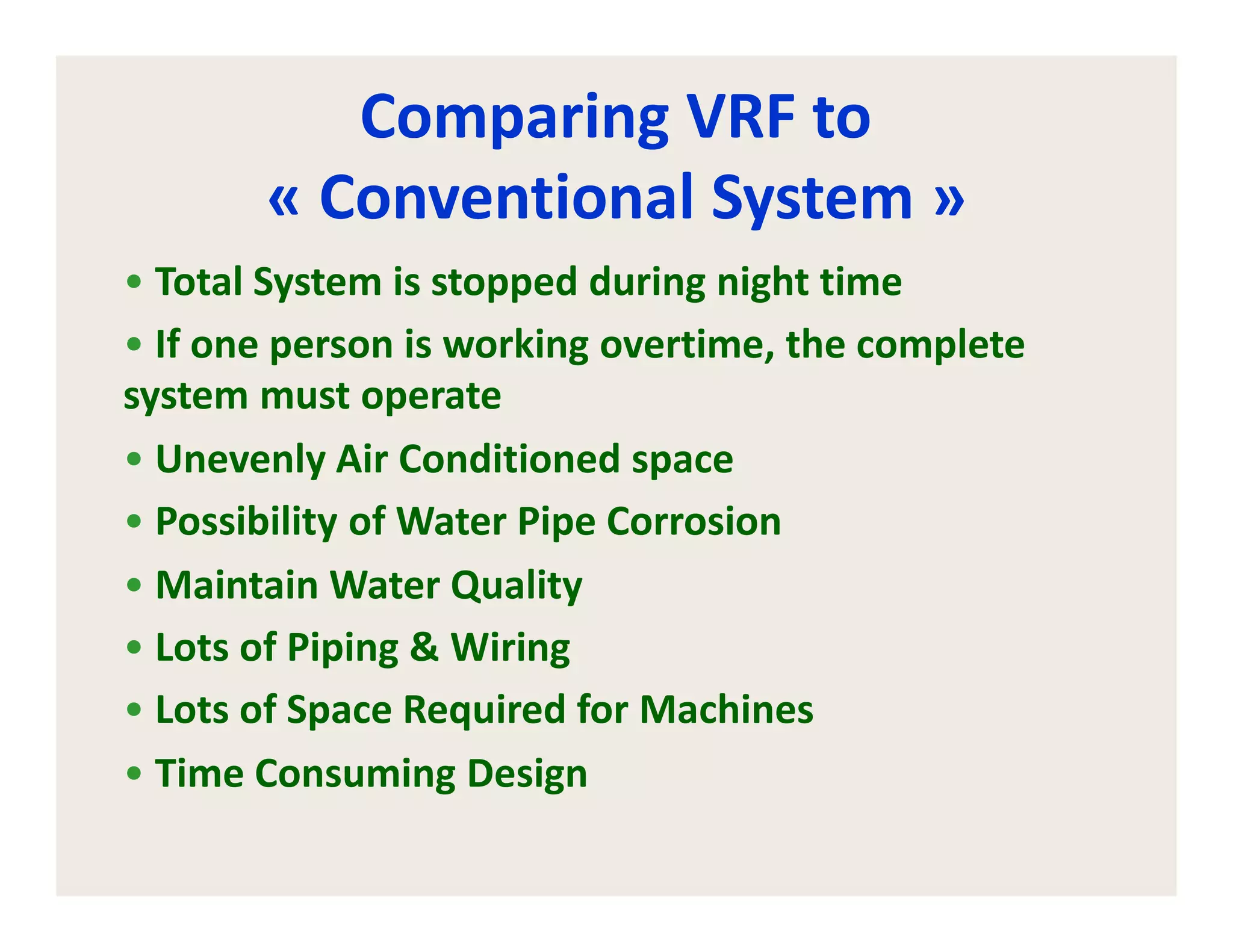 Comparing VRF to
« Conventional System »

• Total System is stopped during night time

• If one person is working overtime, the complete system must operate

• Unevenly Air Conditioned space

• Possibility of Water Pipe Corrosion

• Maintain Water Quality

• Lots of Piping & Wiring

• Lots of Space Required for Machines

• Time Consuming Design